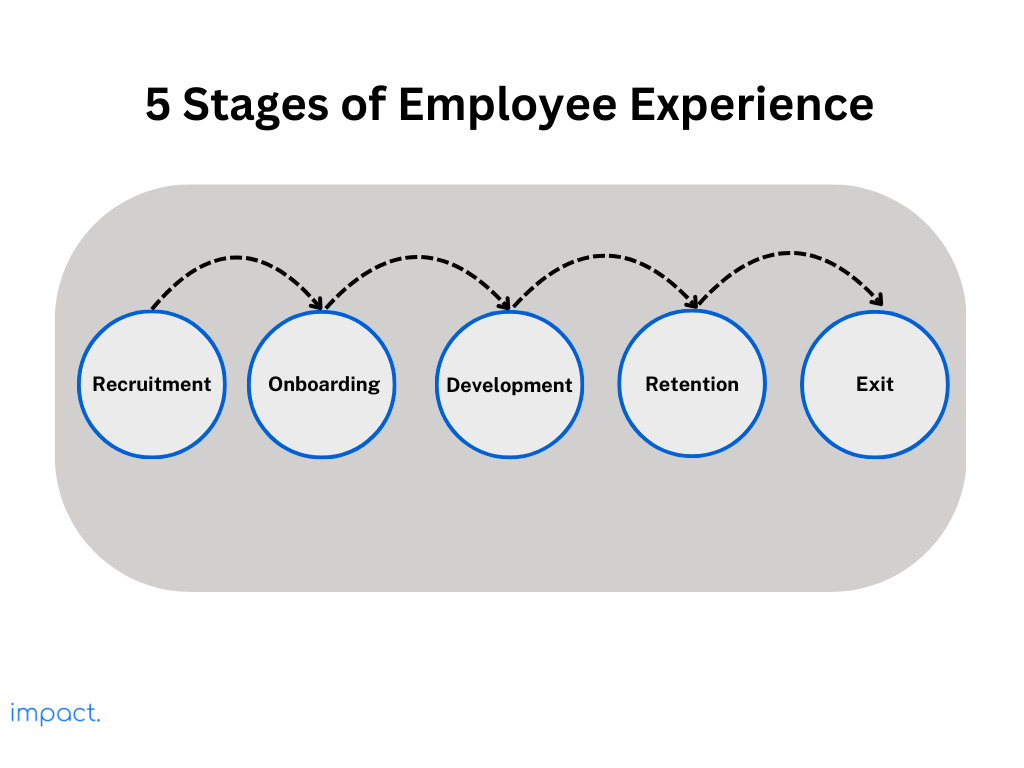 5 Stages of Employee Experience

Recruitment

Onboarding

Development

Retention

Exit

impact.